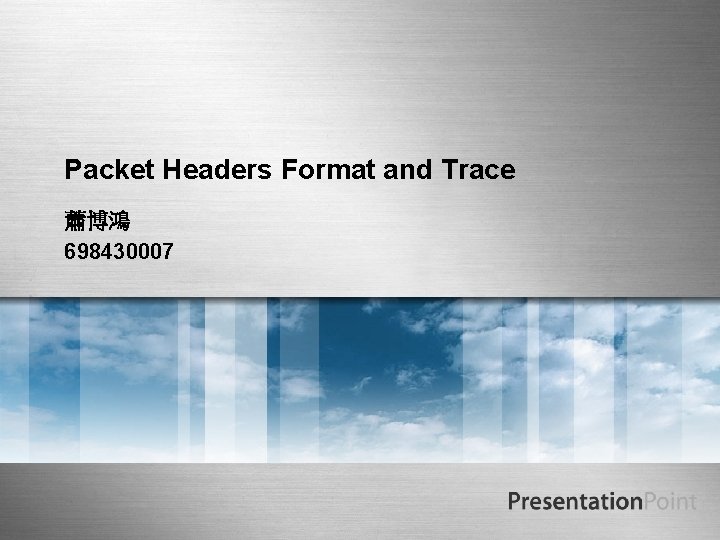 Packet Headers Format and Trace

蕭博鴻
698430007

PresentationPoint